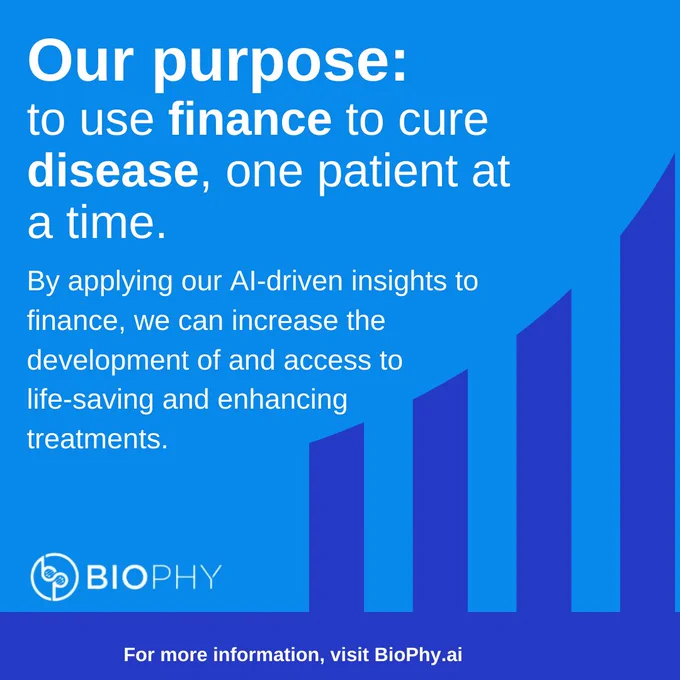 Our purpose:
to use finance to cure disease, one patient at a time.

By applying our AI-driven insights to finance, we can increase the development of and access to life-saving and enhancing treatments.

BIOPHY

For more information, visit BioPhy.ai